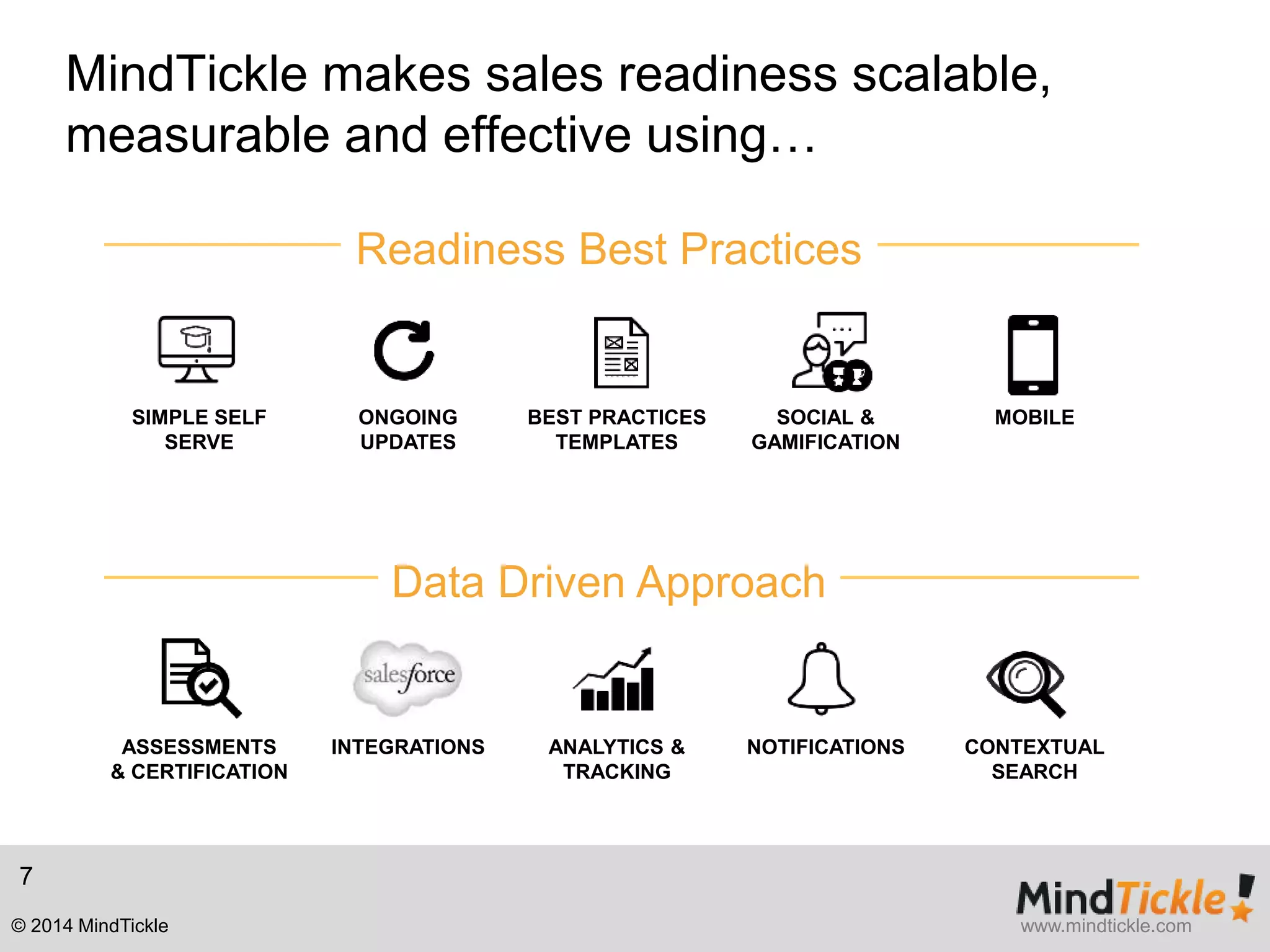 MindTickle makes sales readiness scalable, measurable and effective using…

Readiness Best Practices

SIMPLE SELF SERVE

ONGOING UPDATES

BEST PRACTICES TEMPLATES

SOCIAL & GAMIFICATION

MOBILE

Data Driven Approach

ASSESSMENTS & CERTIFICATION

salesforce

INTEGRATIONS

ANALYTICS & TRACKING

NOTIFICATIONS

CONTEXTUAL SEARCH

7

© 2014 MindTickle

MindTickle!
www.mindtickle.com